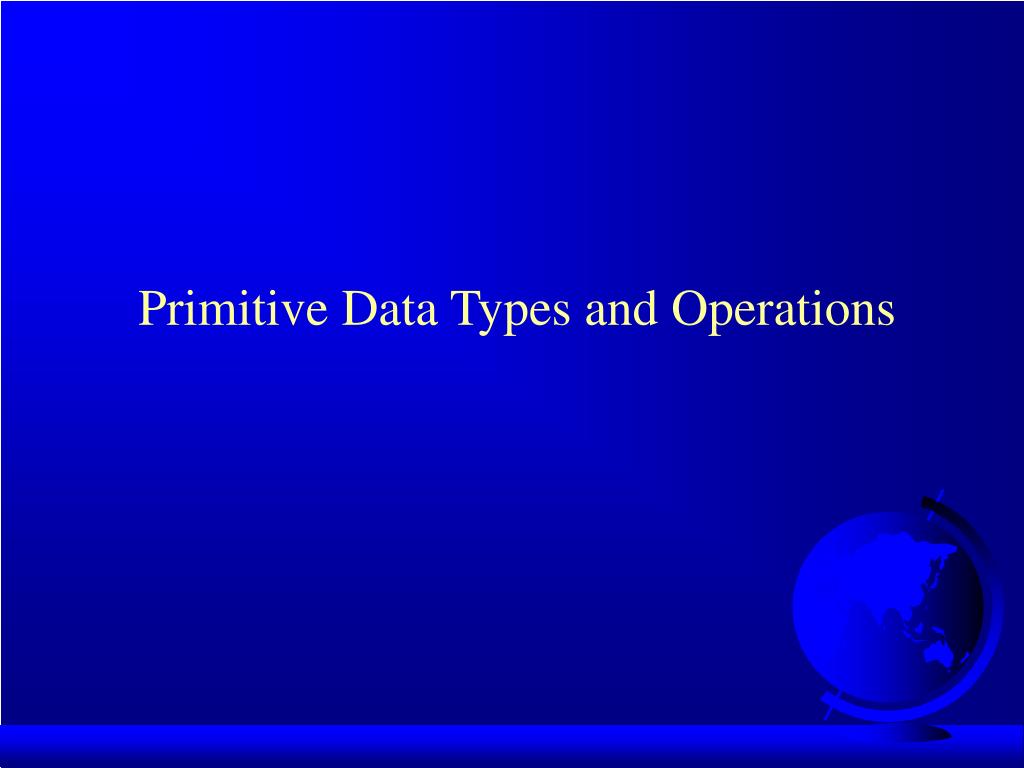 Primitive Data Types and Operations